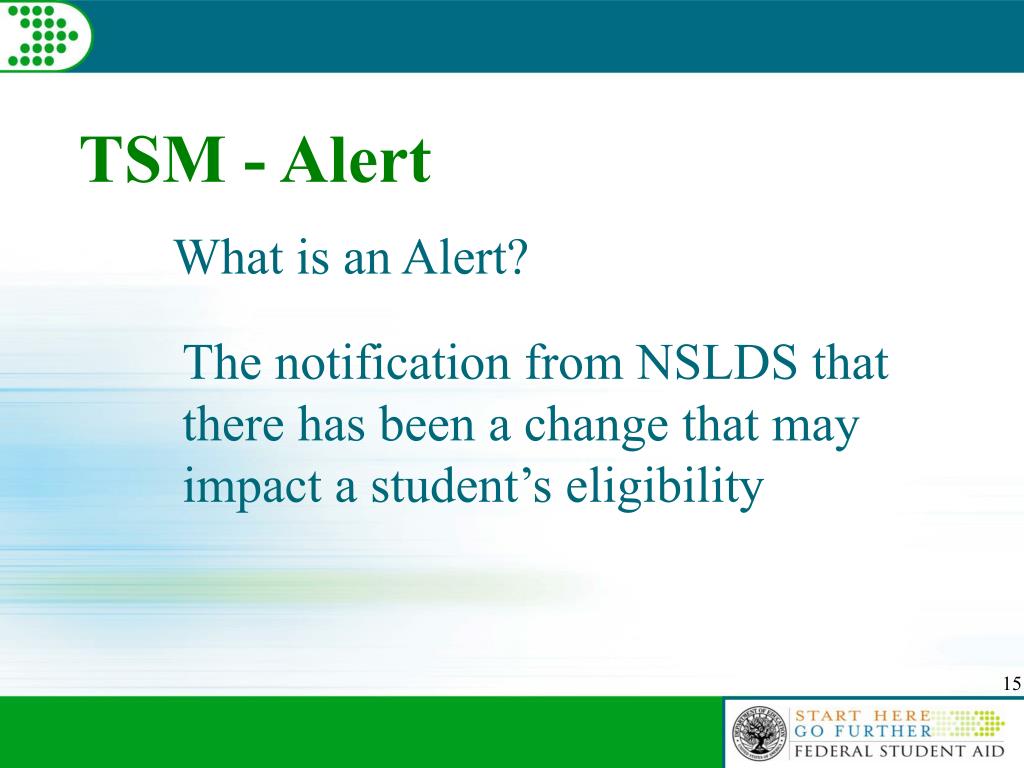 TSM - Alert

What is an Alert?

The notification from NSLDS that there has been a change that may impact a student's eligibility

15

START HERE
GO FURTHER
FEDERAL STUDENT AID